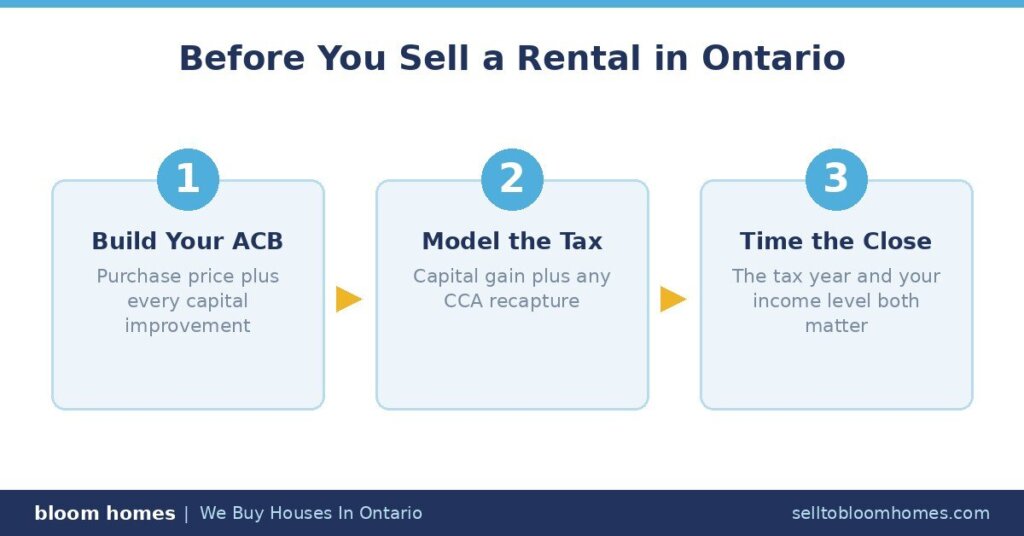 Before You Sell a Rental in Ontario

1

Build Your ACB

Purchase price plus every capital improvement

2

Model the Tax

Capital gain plus any CCA recapture

3

Time the Close

The tax year and your income level both matter

bloom homes | We Buy Houses In Ontario

selltobloomhomes.com